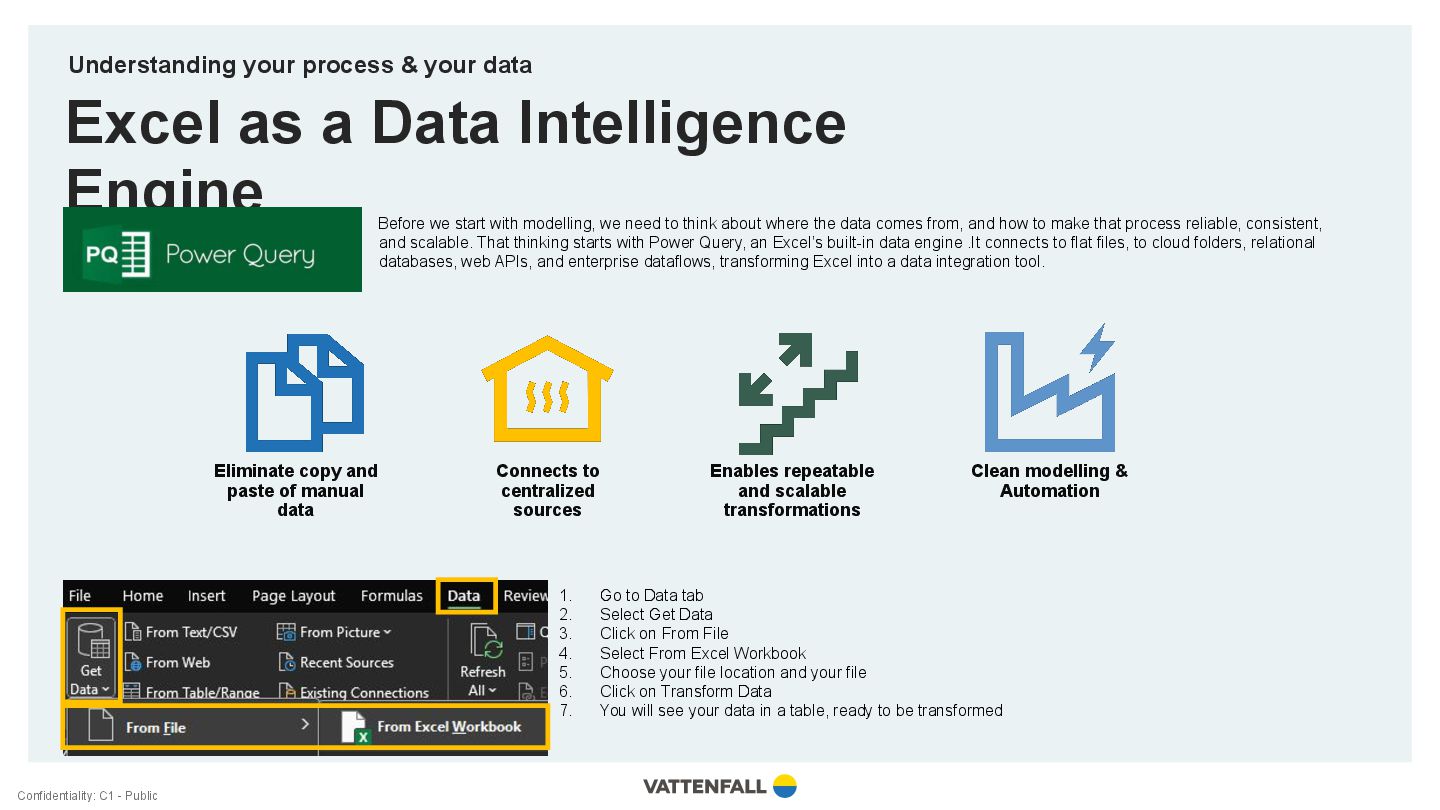 Understanding your process & your data

Excel as a Data Intelligence Engine

PQ Power Query

Before we start with modelling, we need to think about where the data comes from, and how to make that process reliable, consistent, and scalable. That thinking starts with Power Query, an Excel's built-in data engine .It connects to flat files, to cloud folders, relational databases, web APIs, and enterprise dataflows, transforming Excel into a data integration tool.

Eliminate copy and paste of manual data

Connects to centralized sources

Enables repeatable and scalable transformations

Clean modelling & Automation

File Home Insert Page Layout Formulas Data Review

Get Data

From Text/CSV
From Web
From Table/Range
From Picture
Recent Sources
Existing Connections
Refresh All

From File
From Excel Workbook

1. Go to Data tab
2. Select Get Data
3. Click on From File
4. Select From Excel Workbook
5. Choose your file location and your file
6. Click on Transform Data
7. You will see your data in a table, ready to be transformed

Confidentiality: C1 - Public

VATTENFALL